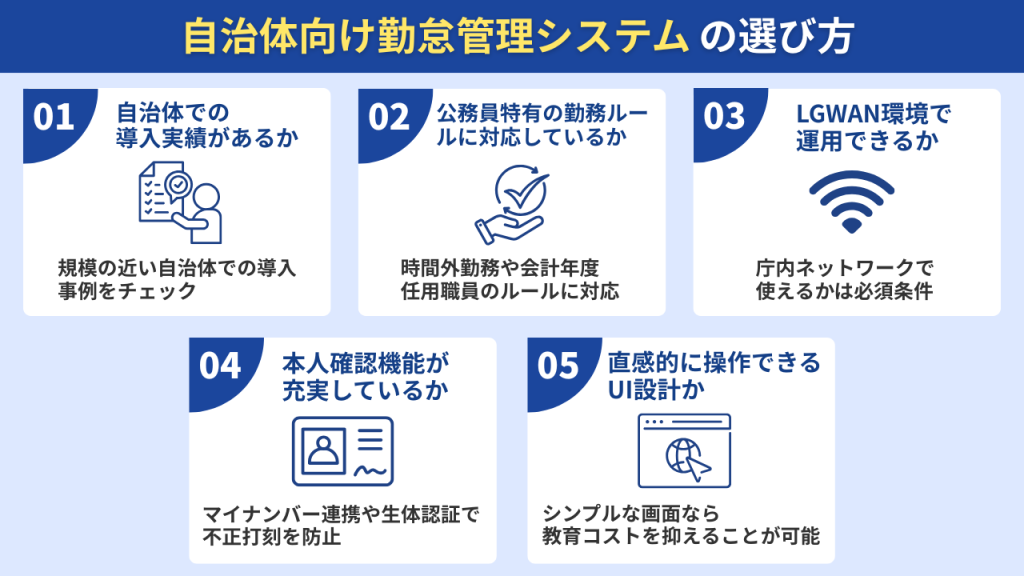 自治体向け勤怠管理システム の選び方

01
自治体での導入実績があるか

規模の近い自治体での導入事例をチェック

02
公務員特有の勤務ルールに対応しているか

時間外勤務や会計年度任用職員のルールに対応

03
LGWAN環境で運用できるか

庁内ネットワークで使えるかは必須条件

04
本人確認機能が充実しているか

マイナンバー連携や生体認証で不正打刻を防止

05
直感的に操作できるUI設計か

シンプルな画面なら教育コストを抑えることが可能